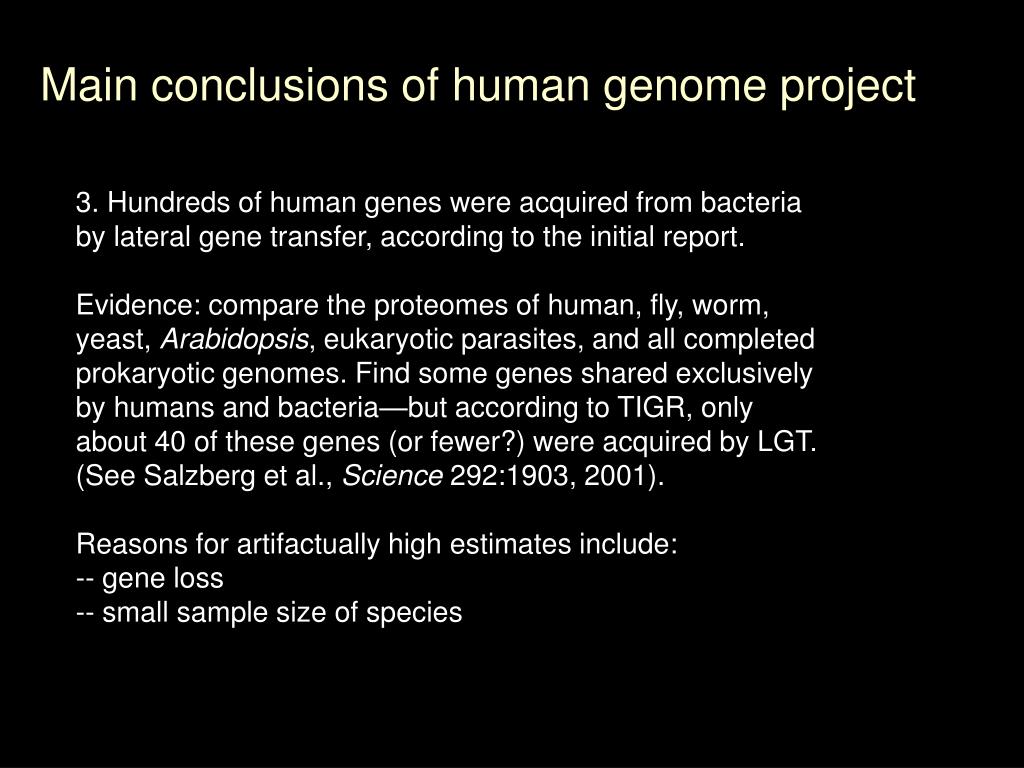 Main conclusions of human genome project

3. Hundreds of human genes were acquired from bacteria by lateral gene transfer, according to the initial report.

Evidence: compare the proteomes of human, fly, worm, yeast, Arabidopsis, eukaryotic parasites, and all completed prokaryotic genomes. Find some genes shared exclusively by humans and bacteria—but according to TIGR, only about 40 of these genes (or fewer?) were acquired by LGT. (See Salzberg et al., Science 292:1903, 2001).

Reasons for artifactually high estimates include:
-- gene loss
-- small sample size of species